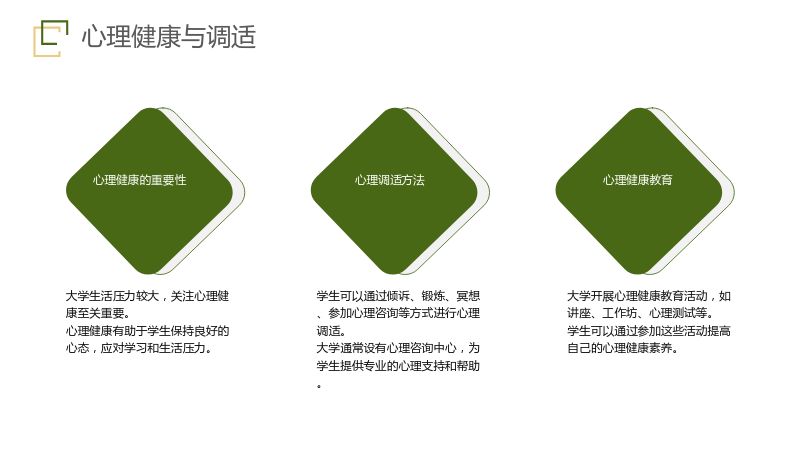 心理健康与调适

心理健康的重要性

大学生活压力较大，关注心理健康至关重要。
心理健康有助于学生保持良好的心态，应对学习和生活压力。

心理调适方法

学生可以通过倾诉、锻炼、冥想、参加心理咨询等方式进行心理调适。
大学通常设有心理咨询中心，为学生提供专业的心理支持和帮助。

心理健康教育

大学开展心理健康教育活动，如讲座、工作坊、心理测试等。
学生可以通过参加这些活动提高自己的心理健康素养。